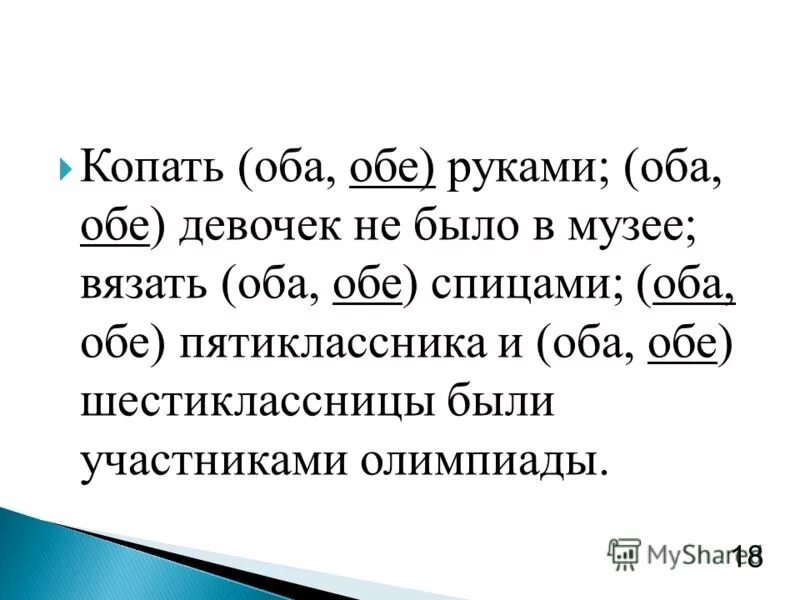 Копать (оба, обе) руками; (оба, обе) девочек не было в музее; вязать (оба, обе) спицами; (оба, обе) пятиклассника и (оба, обе) шестиклассницы были участниками олимпиады.

MyShared

18